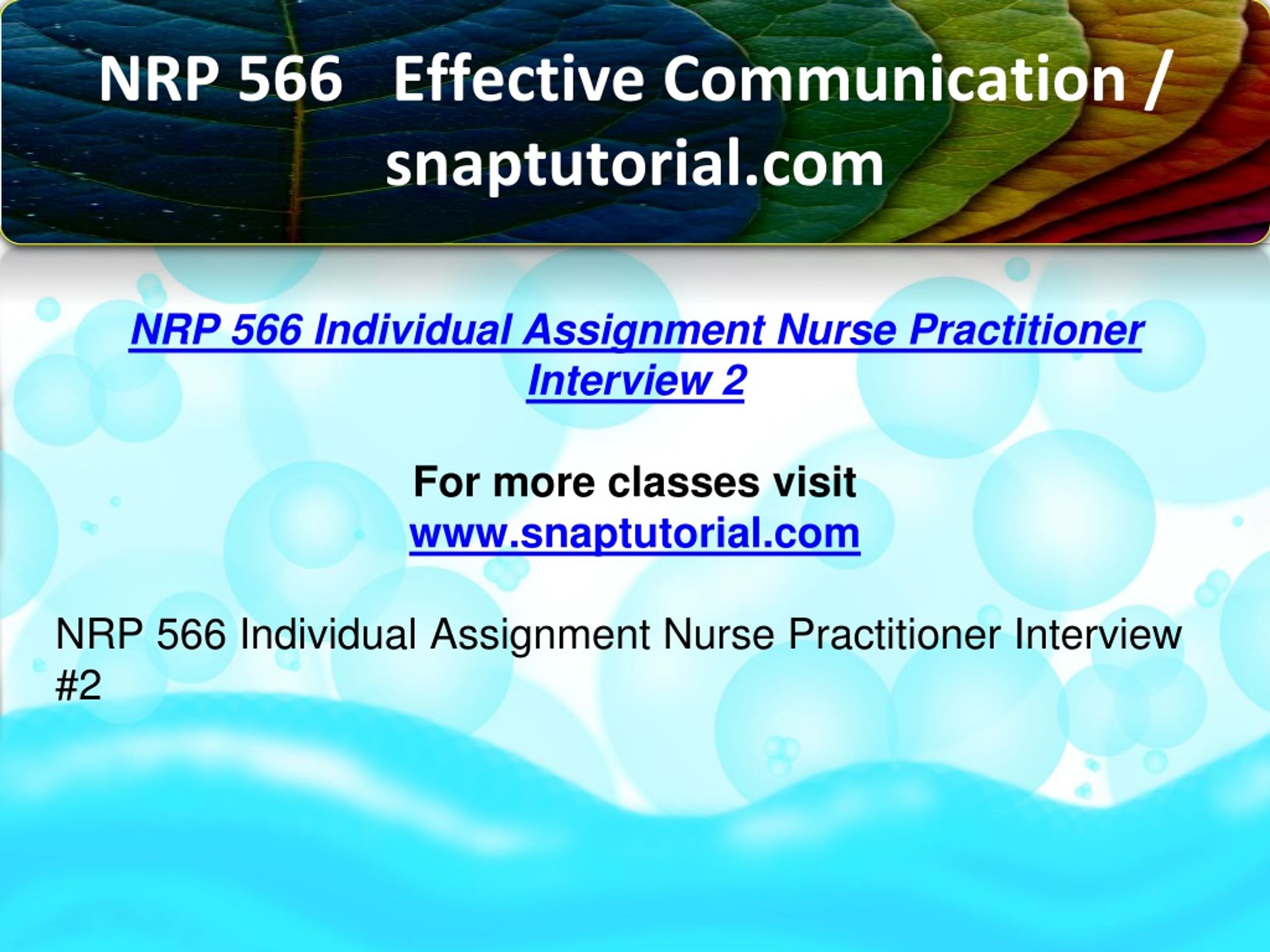 NRP 566 Effective Communication / snaptutorial.com

NRP 566 Individual Assignment Nurse Practitioner Interview 2

For more classes visit
www.snaptutorial.com

NRP 566 Individual Assignment Nurse Practitioner Interview #2